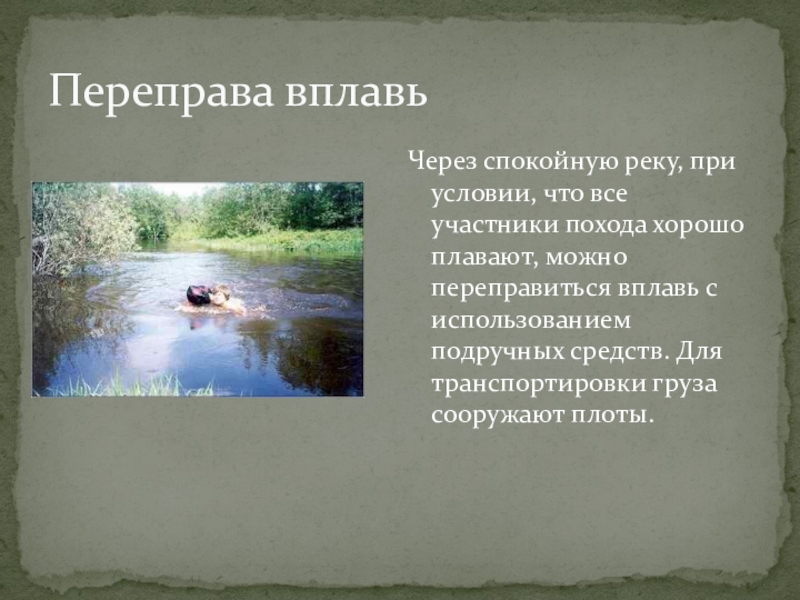 Переправа вплавь

Через спокойную реку, при условии, что все участники похода хорошо плавают, можно переправиться вплавь с использованием подручных средств. Для транспортировки груза сооружают плоты.